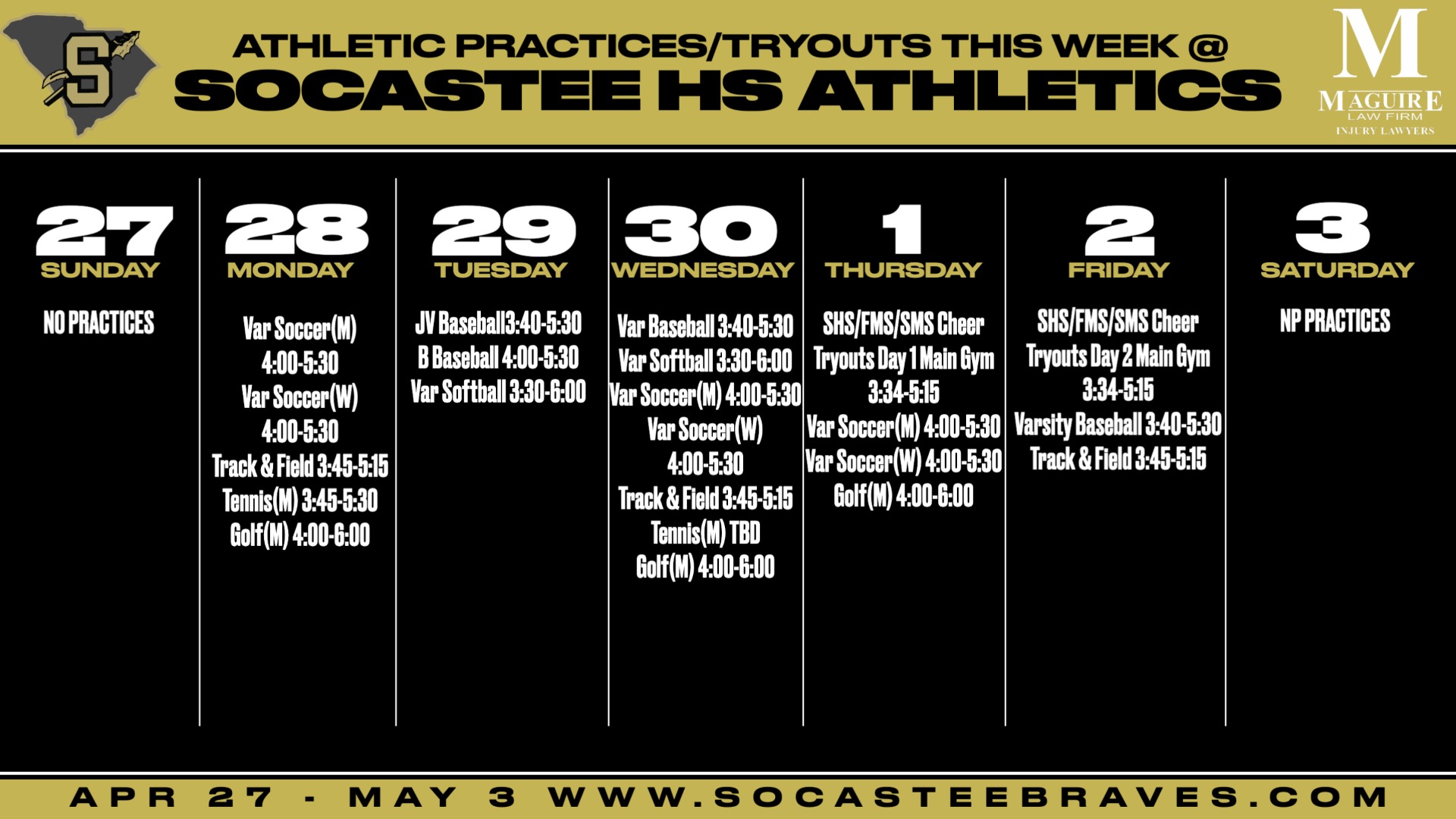 S

ATHLETIC PRACTICES/TRYOUTS THIS WEEK @
SOCASTEE HS ATHLETICS

M
MAGUIRE
LAW FIRM
INJURY LAWYERS

27
SUNDAY
NO PRACTICES

28
MONDAY
Var Soccer(M)
4:00-5:30
Var Soccer(W)
4:00-5:30
Track & Field 3:45-5:15
Tennis(M) 3:45-5:30
Golf(M) 4:00-6:00

29
TUESDAY
JV Baseball3:40-5:30
B Baseball 4:00-5:30
Var Softball 3:30-6:00

30
WEDNESDAY
Var Baseball 3:40-5:30
Var Softball 3:30-6:00
Var Soccer(M) 4:00-5:30
Var Soccer(W)
4:00-5:30
Track & Field 3:45-5:15
Tennis(M) TBD
Golf(M) 4:00-6:00

1
THURSDAY
SHS/FMS/SMS Cheer
Tryouts Day 1 Main Gym
3:34-5:15
Var Soccer(M) 4:00-5:30
Var Soccer(W) 4:00-5:30
Golf(M) 4:00-6:00

2
FRIDAY
SHS/FMS/SMS Cheer
Tryouts Day 2 Main Gym
3:34-5:15
Varsity Baseball 3:40-5:30
Track & Field 3:45-5:15

3
SATURDAY
NP PRACTICES

APR 27 - MAY 3 WWW.SOCASTEEBRAVES.COM